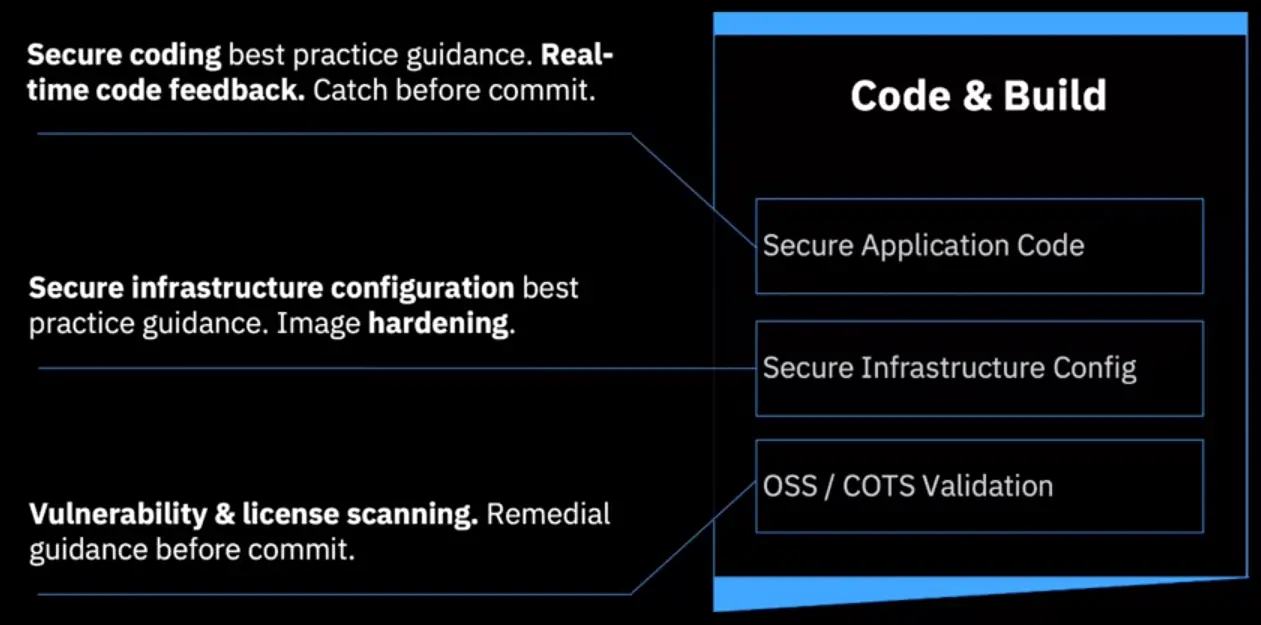 Secure coding best practice guidance. Real-time code feedback. Catch before commit.

Secure infrastructure configuration best practice guidance. Image hardening.

Vulnerability & license scanning. Remedial guidance before commit.

Code & Build

Secure Application Code

Secure Infrastructure Config

OSS / COTS Validation